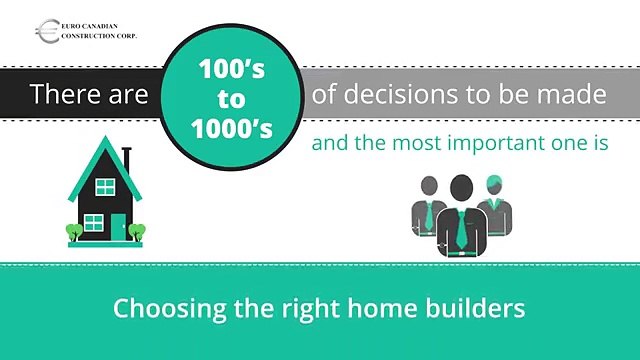 EURO CANADIAN
CONSTRUCTION CORP.

There are 100's to 1000's of decisions to be made

and the most important one is

Choosing the right home builders